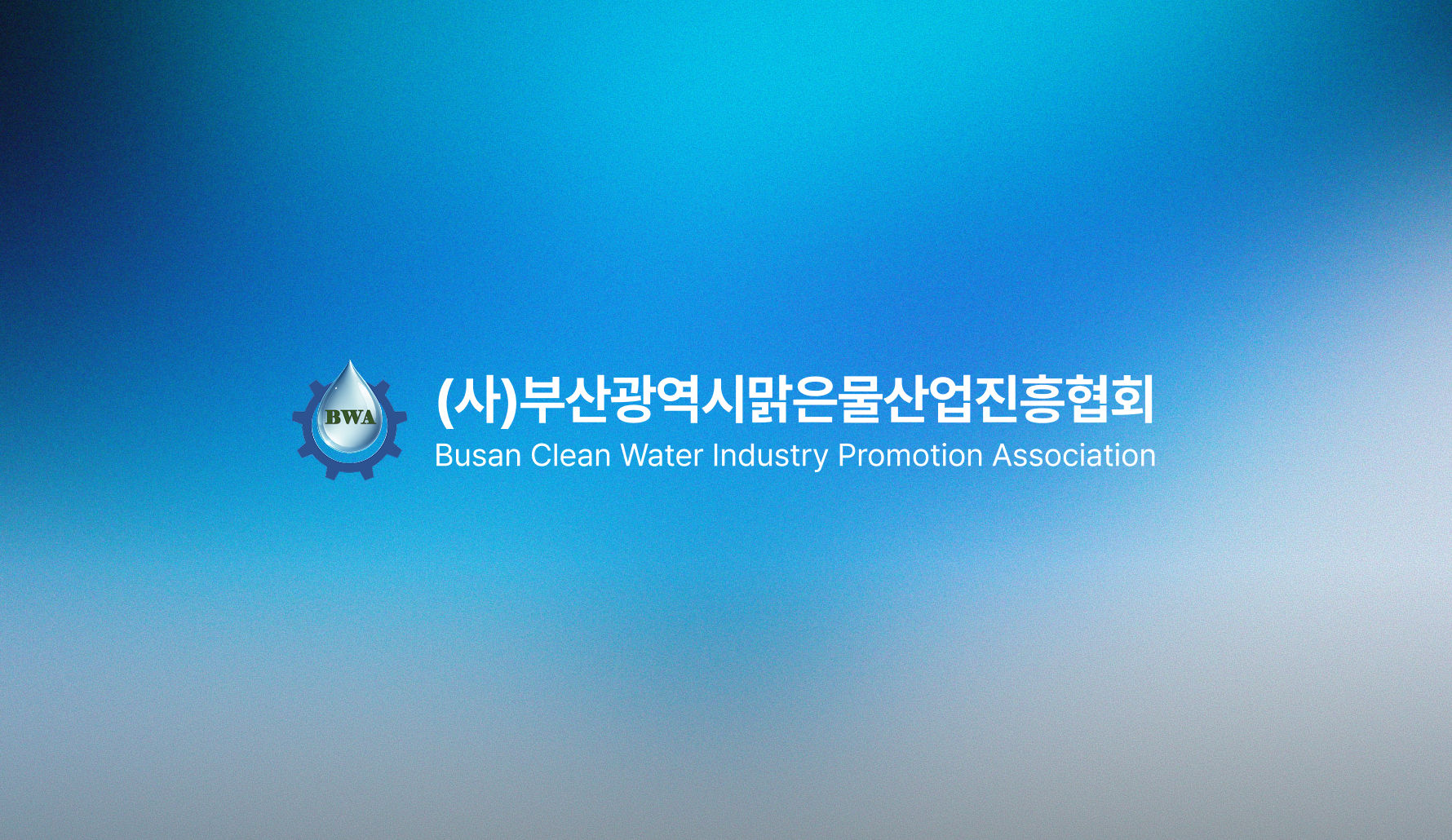 BWA

(사)부산광역시맑은물산업진흥협회
Busan Clean Water Industry Promotion Association